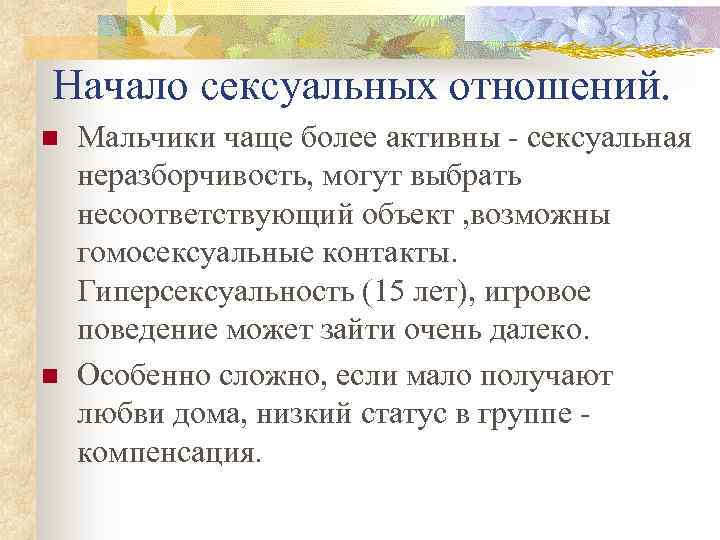 Начало сексуальных отношений.

Мальчики чаще более активны - сексуальная неразборчивость, могут выбрать несоответствующий объект ,возможны гомосексуальные контакты. Гиперсексуальность (15 лет), игровое поведение может зайти очень далеко.

Особенно сложно, если мало получают любви дома, низкий статус в группе - компенсация.